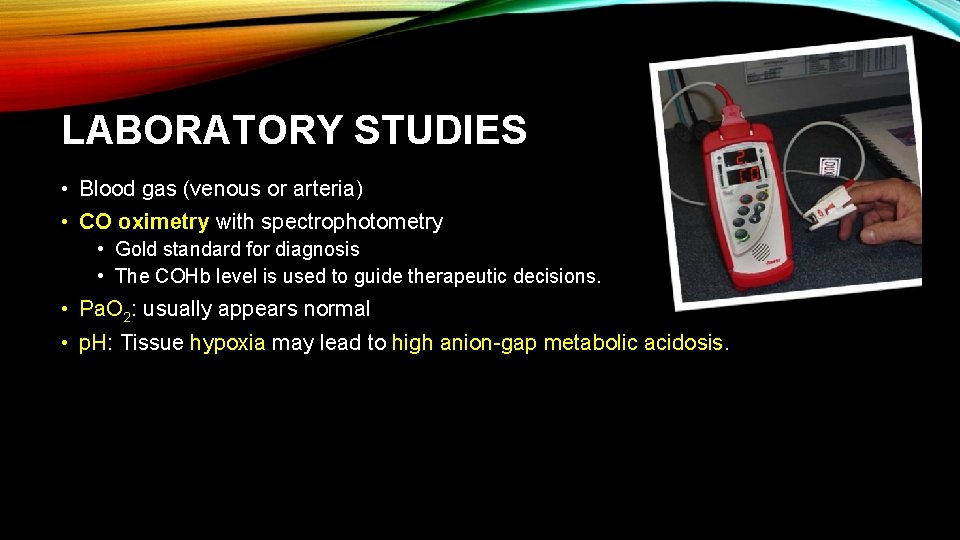 LABORATORY STUDIES

• Blood gas (venous or arteria)
• CO oximetry with spectrophotometry
  • Gold standard for diagnosis
  • The COHb level is used to guide therapeutic decisions.
• $PaO_2$: usually appears normal
• pH: Tissue hypoxia may lead to high anion-gap metabolic acidosis.

2
CO